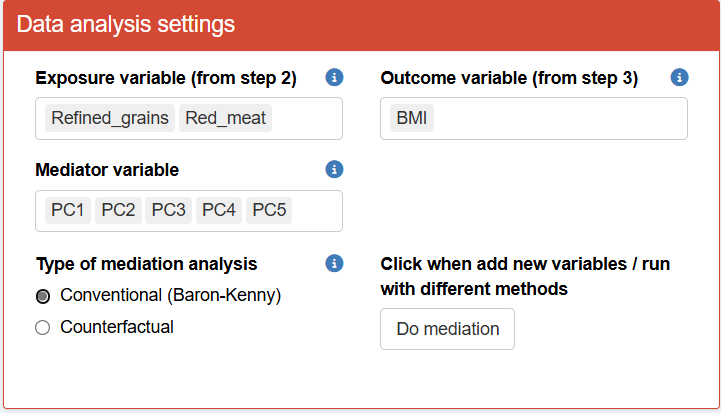 Data analysis settings

Exposure variable (from step 2)

Refined_grains Red_meat

Outcome variable (from step 3)

BMI

Mediator variable

PC1 PC2 PC3 PC4 PC5

Type of mediation analysis

Conventional (Baron-Kenny)

Counterfactual

Click when add new variables / run with different methods

Do mediation